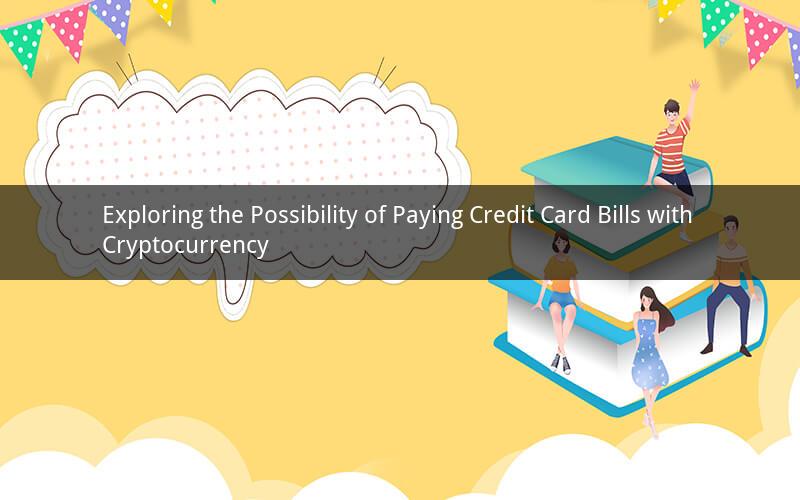 Exploring the Possibility of Paying Credit Card Bills with Cryptocurrency